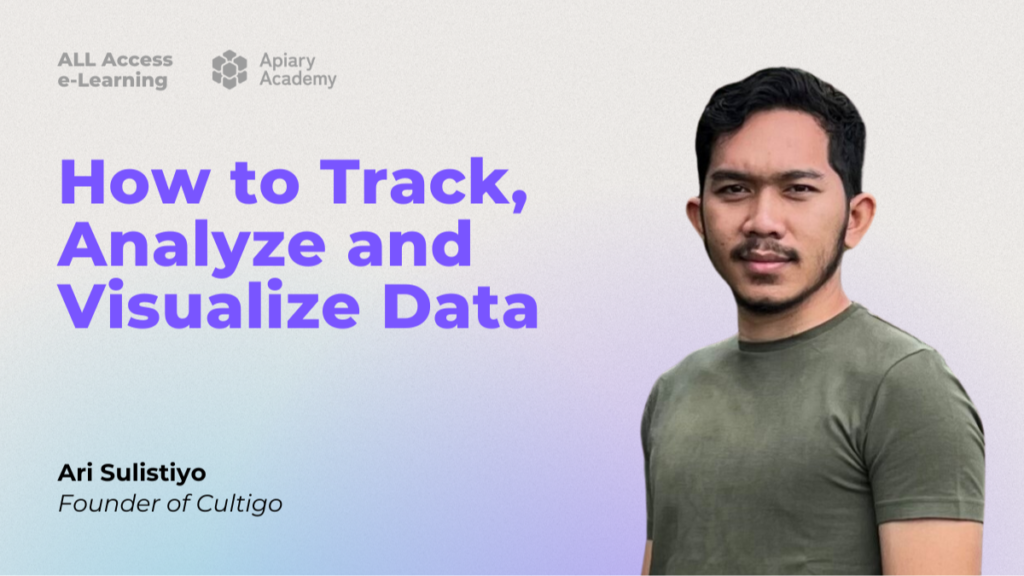 ALL Access e-Learning

Apiary Academy

How to Track, Analyze and Visualize Data

Ari Sulistiyo
Founder of Cultigo